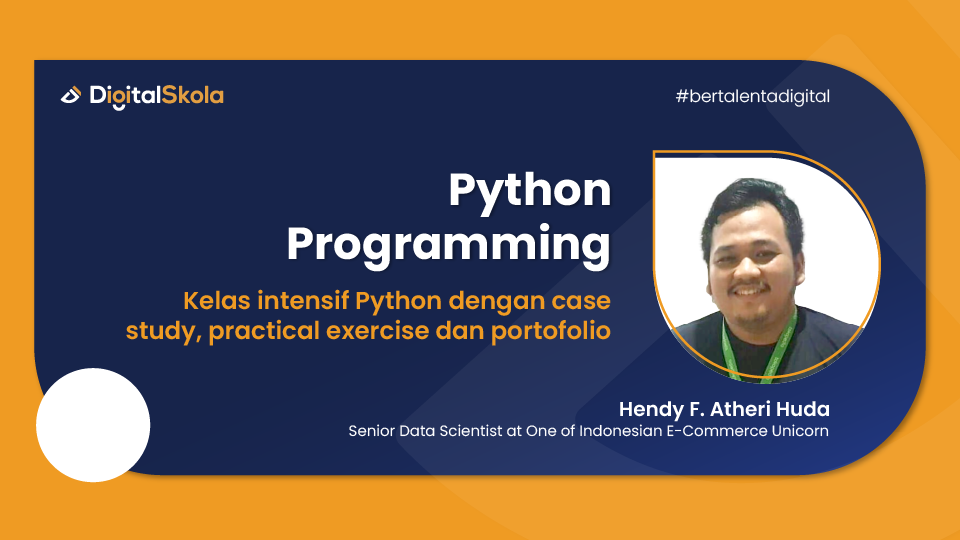 DigitalSkola

#bertalentadigital

Python Programming

Kelas intensif Python dengan case study, practical exercise dan portofolio

Hendy F. Atheri Huda
Senior Data Scientist at One of Indonesian E-Commerce Unicorn